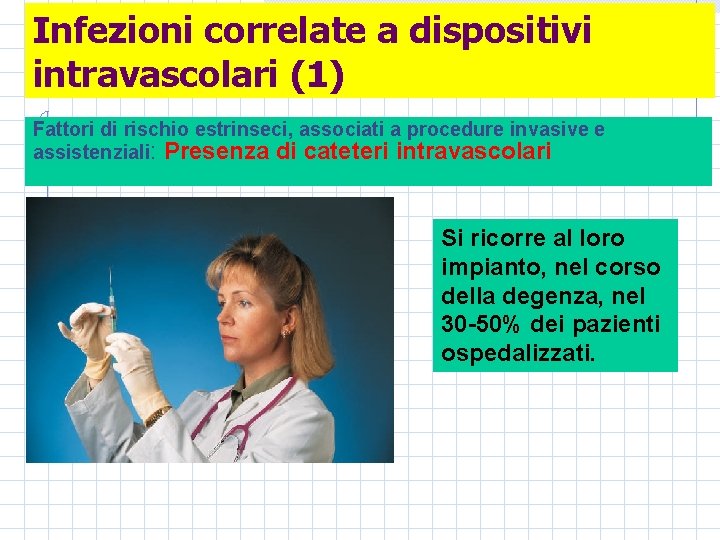 Infezioni correlate a dispositivi intravascolari (1)

Fattori di rischio estrinseci, associati a procedure invasive e assistenziali: Presenza di cateteri intravascolari

Si ricorre al loro impianto, nel corso della degenza, nel 30-50% dei pazienti ospedalizzati.